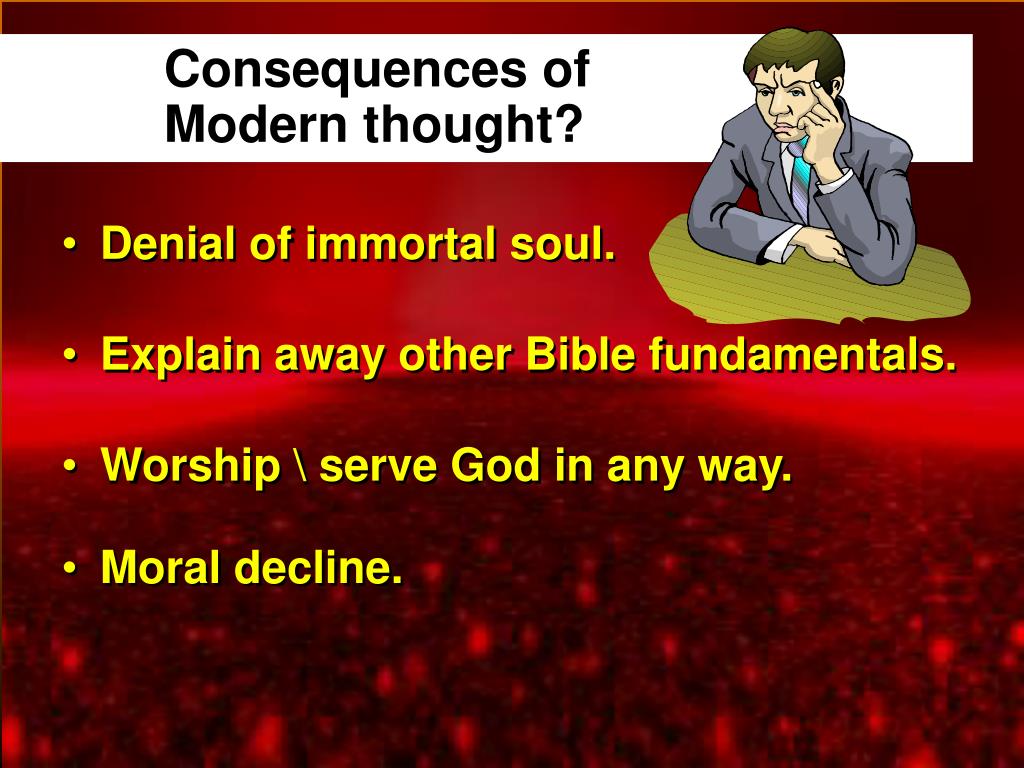 Consequences of Modern thought?

• Denial of immortal soul.

• Explain away other Bible fundamentals.

• Worship \ serve God in any way.

• Moral decline.